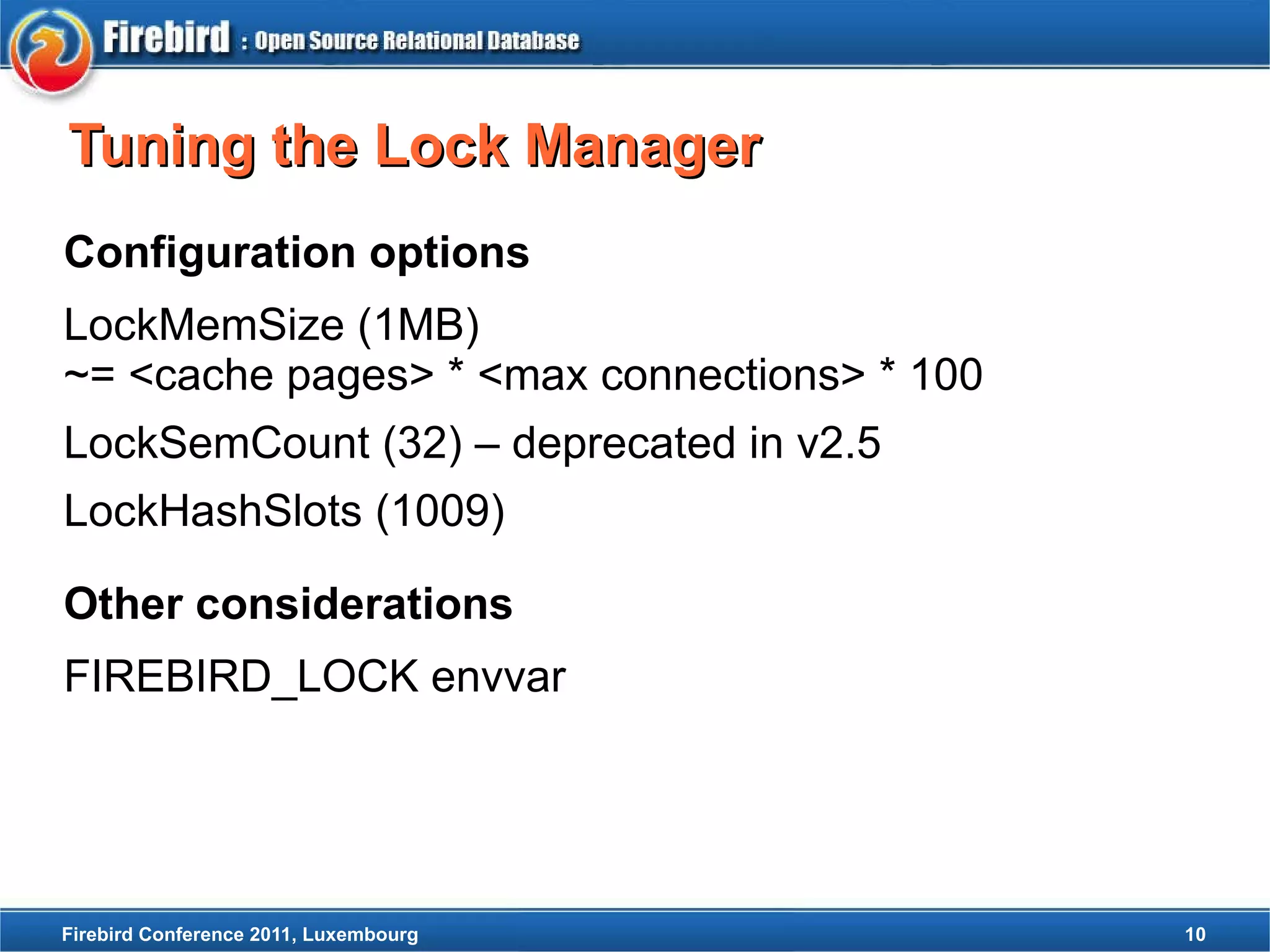 Firebird : Open Source Relational Database

Tuning the Lock Manager

Configuration options

LockMemSize (1MB)
~= <cache pages> * <max connections> * 100

LockSemCount (32) – deprecated in v2.5

LockHashSlots (1009)

Other considerations

FIREBIRD_LOCK envvar

Firebird Conference 2011, Luxembourg

10